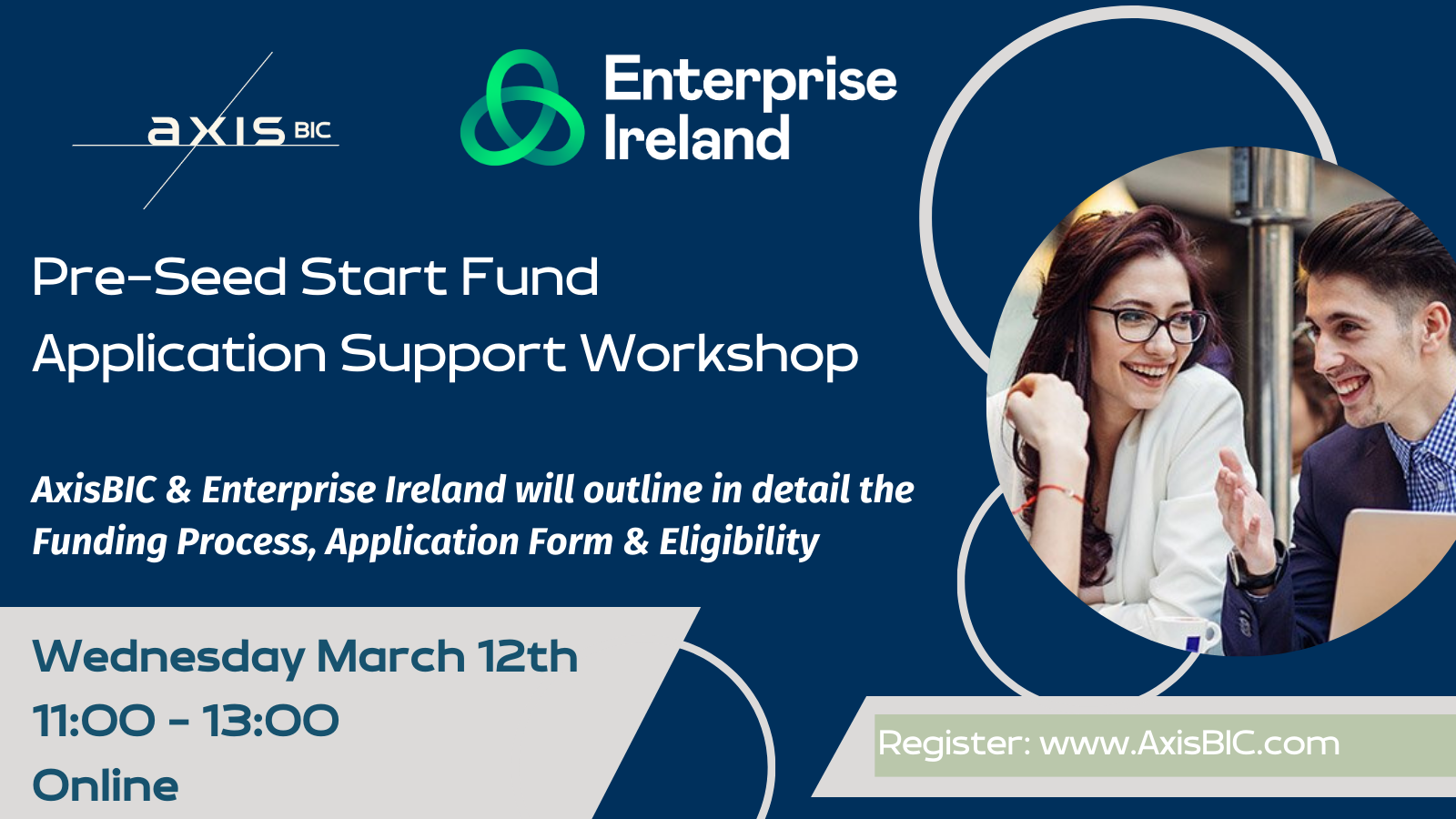 axis BIC

Enterprise Ireland

Pre-Seed Start Fund
Application Support Workshop

AxisBIC & Enterprise Ireland will outline in detail the Funding Process, Application Form & Eligibility

Wednesday March 12th
11:00 - 13:00
Online

Register: www.AxisBIC.com